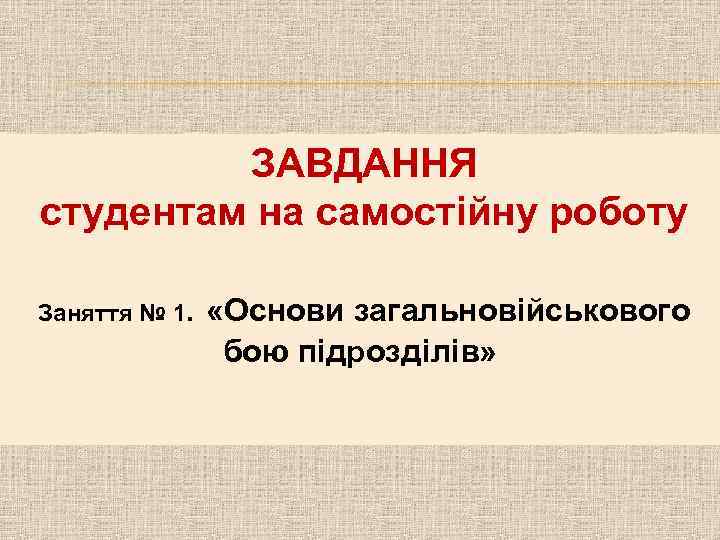 ЗАВДАННЯ
студентам на самостійну роботу

Заняття № 1. «Основи загальновійськового бою підрозділів»